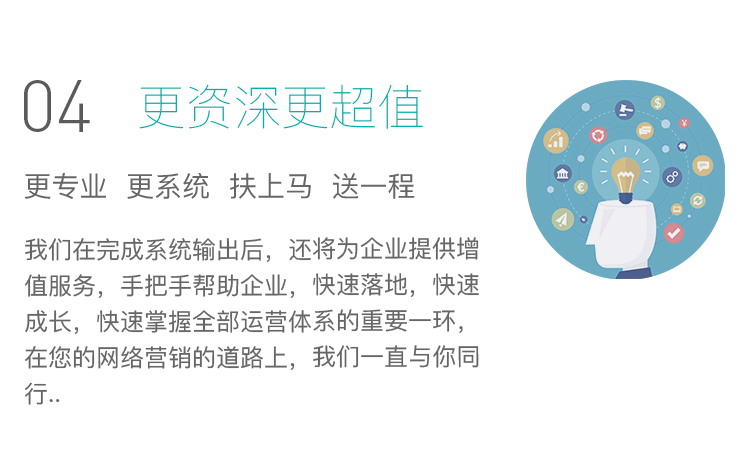 04 更资深更超值

更专业 更系统 扶上马 送一程

我们在完成系统输出后，还将为企业提供增值服务，手把手帮助企业，快速落地，快速成长，快速掌握全部运营体系的重要一环，在您的网络营销的道路上，我们一直与你同行..